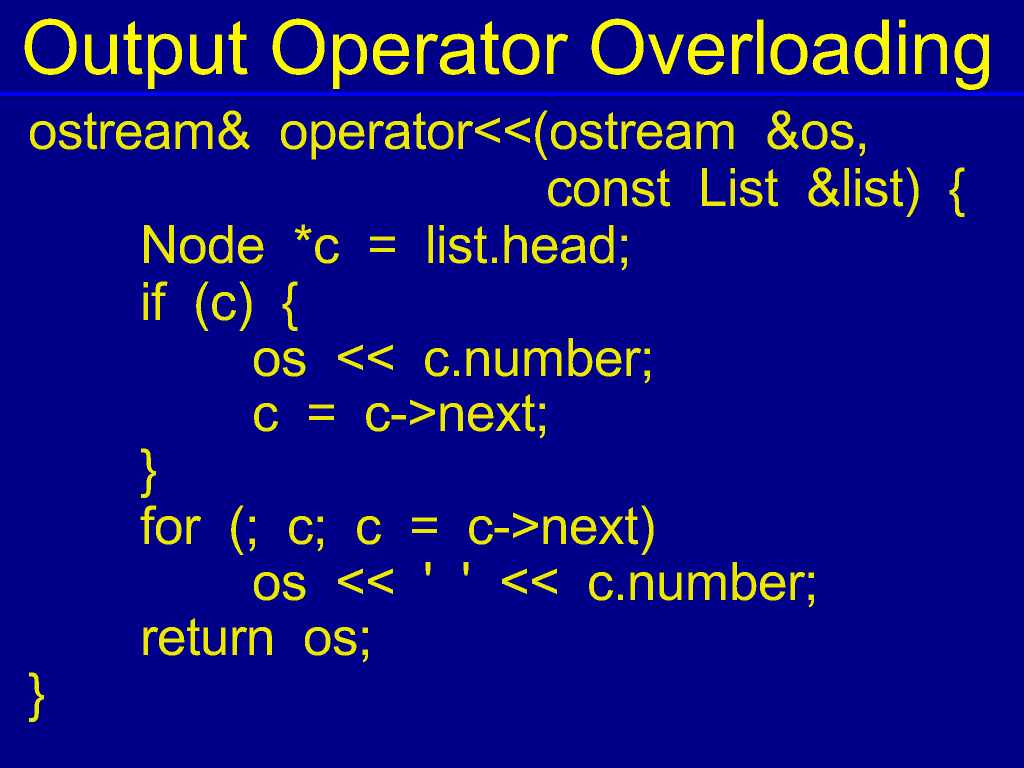 Output Operator Overloading

ostream& operator<<(ostream &os,
                    const List &list) {
    Node *c = list.head;
    if (c) {
        os << c.number;
        c = c->next;
    }
    for (; c; c = c->next)
        os << ' ' << c.number;
    return os;
}